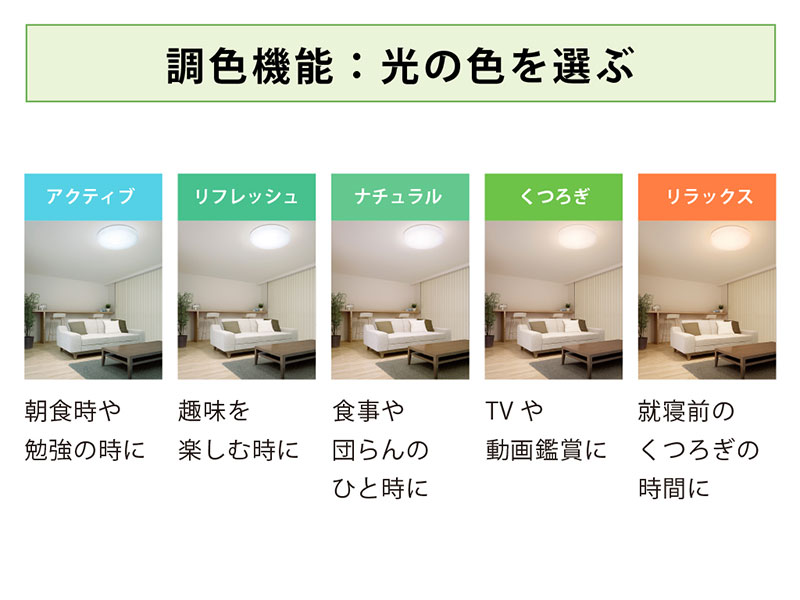 調色機能：光の色を選ぶ

アクティブ

朝食時や
勉強の時に

リフレッシュ

趣味を
楽しむ時に

ナチュラル

食事や
団らんの
ひと時に

くつろぎ

TV や
動画鑑賞に

リラックス

就寝前の
くつろぎの
時間に